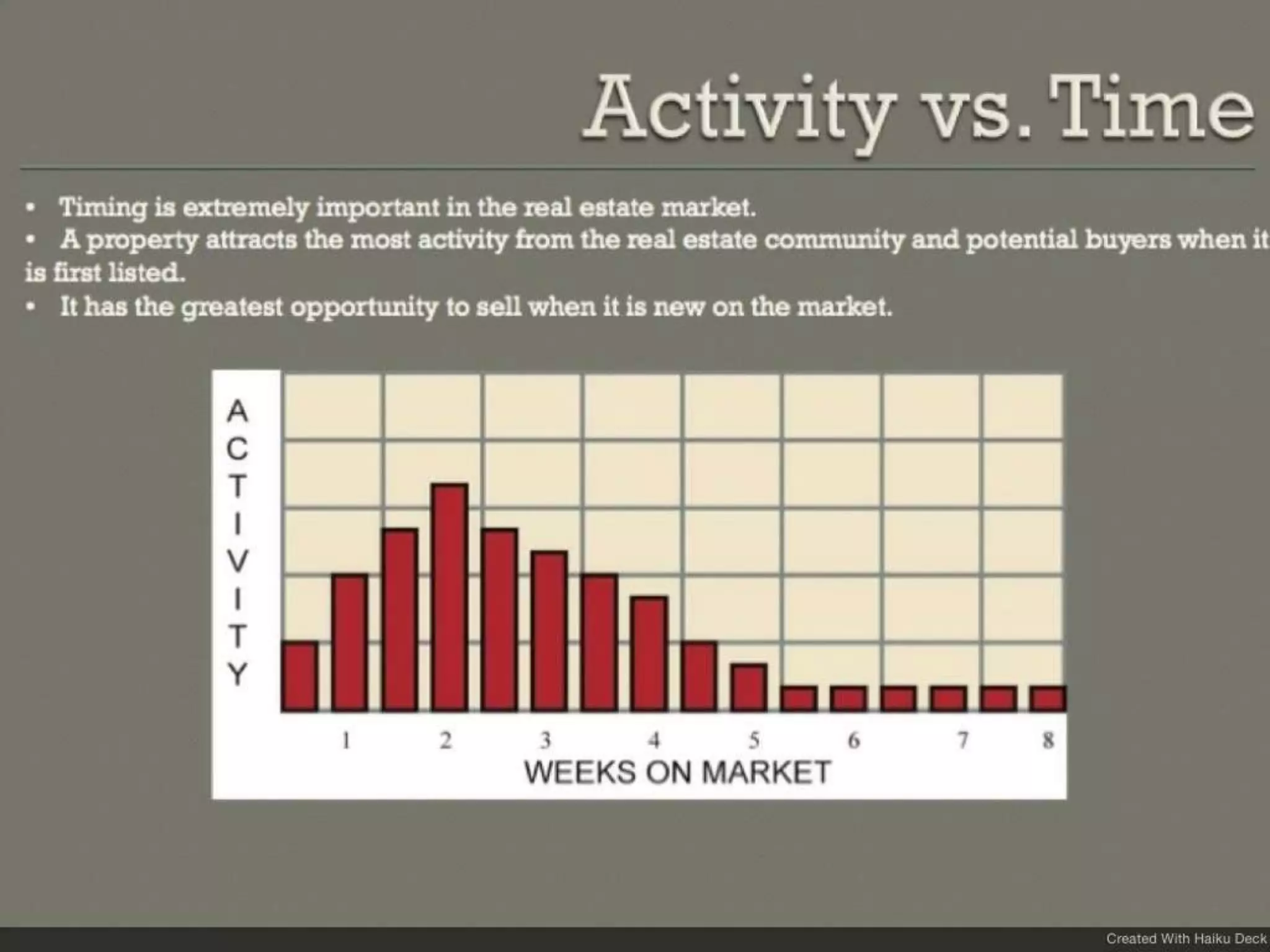 Activity vs. Time

• Timing is extremely important in the real estate market.
• A property attracts the most activity from the real estate community and potential buyers when it is first listed.
• It has the greatest opportunity to sell when it is new on the market.

ACTIVITY

1 2 3 4 5 6 7 8
WEEKS ON MARKET

Created With Haiku Deck